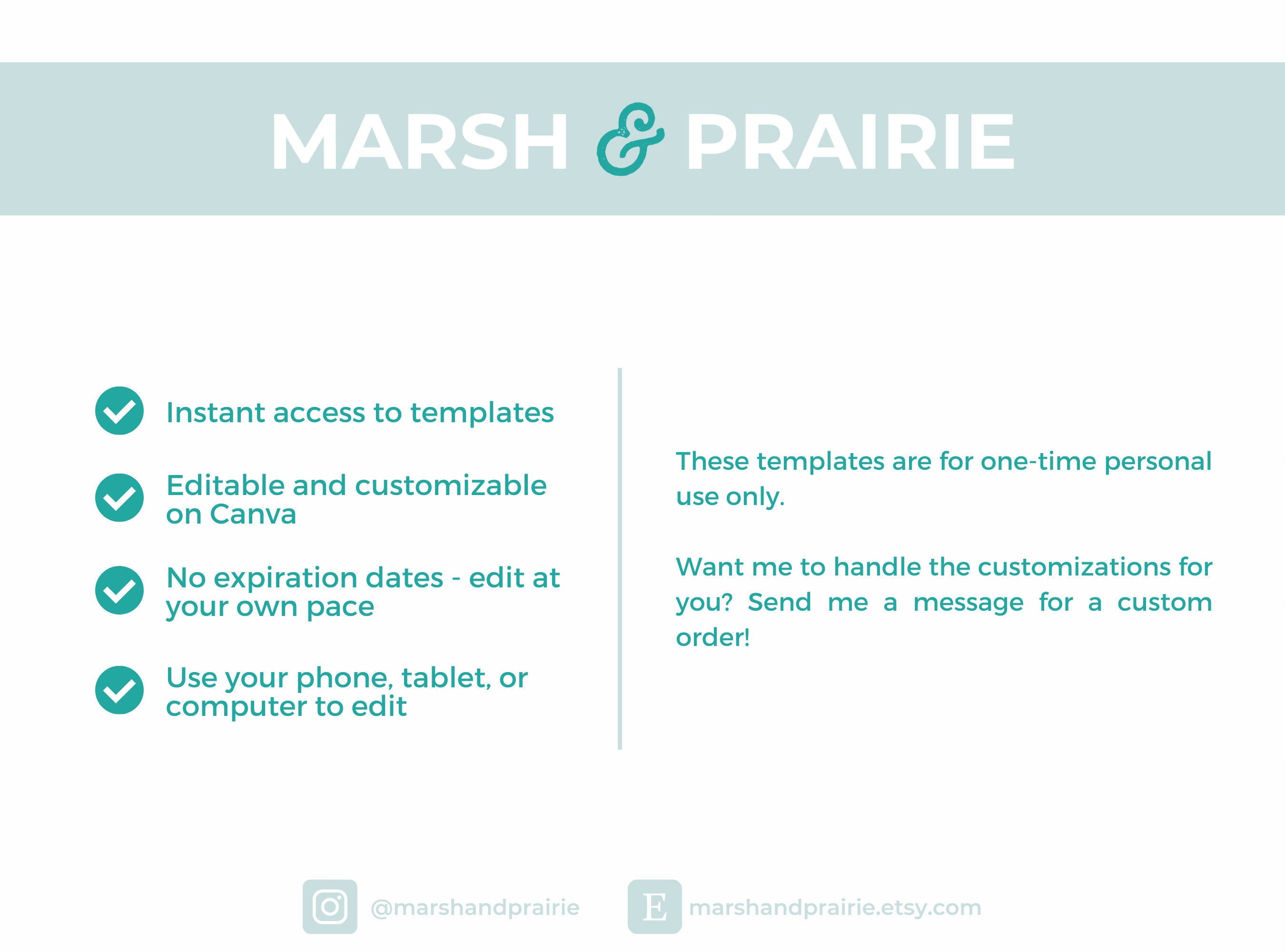 MARSH & PRAIRIE

Instant access to templates

Editable and customizable on Canva

No expiration dates - edit at your own pace

Use your phone, tablet, or computer to edit

These templates are for one-time personal use only.

Want me to handle the customizations for you? Send me a message for a custom order!

@marshandprairie

E marshandprairie.etsy.com